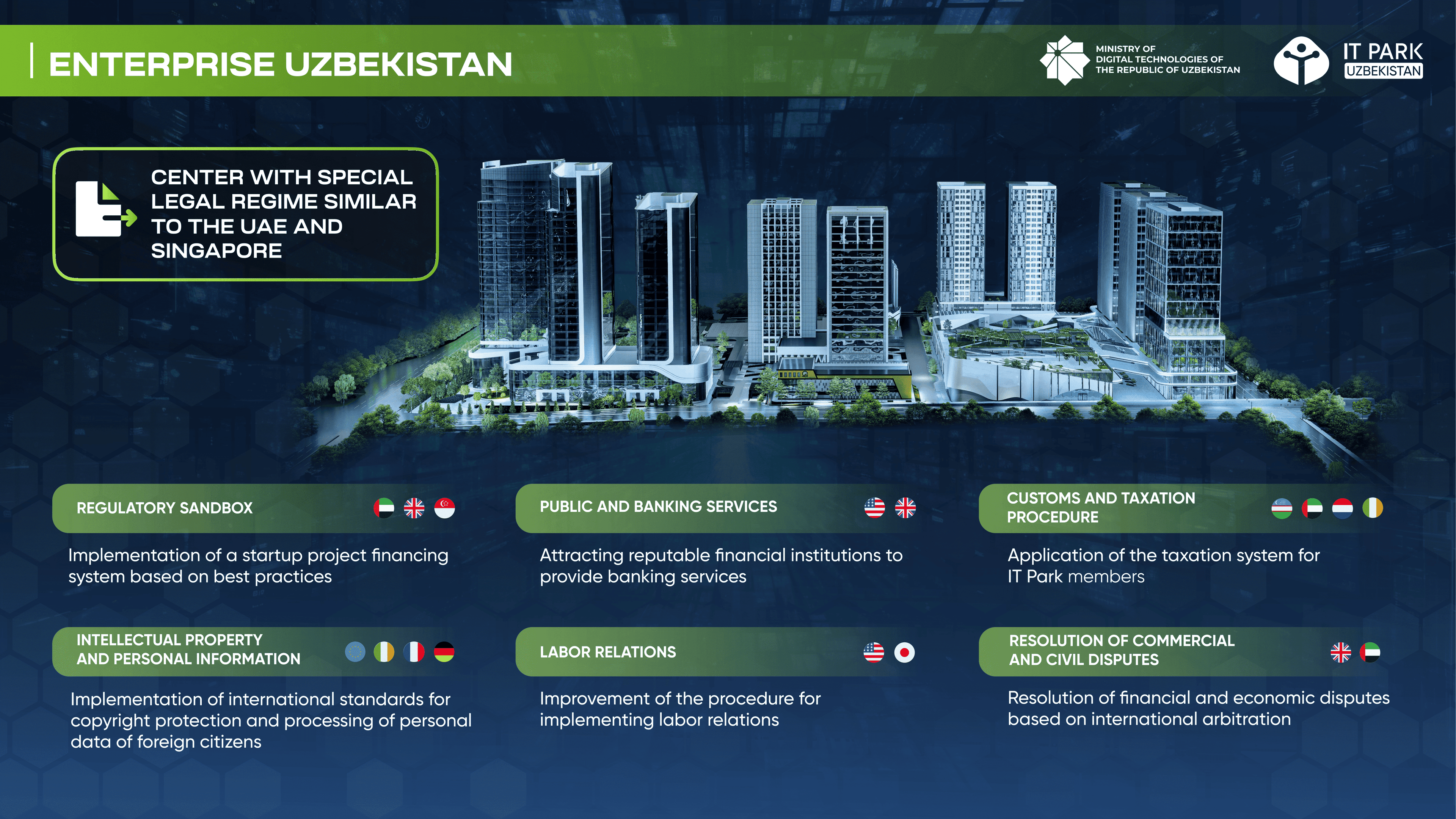 ENTERPRISE UZBEKISTAN

MINISTRY OF DIGITAL TECHNOLOGIES OF THE REPUBLIC OF UZBEKISTAN

IT PARK UZBEKISTAN

CENTER WITH SPECIAL LEGAL REGIME SIMILAR TO THE UAE AND SINGAPORE

REGULATORY SANDBOX

Implementation of a startup project financing system based on best practices

PUBLIC AND BANKING SERVICES

Attracting reputable financial institutions to provide banking services

CUSTOMS AND TAXATION PROCEDURE

Application of the taxation system for IT Park members

INTELLECTUAL PROPERTY AND PERSONAL INFORMATION

Implementation of international standards for copyright protection and processing of personal data of foreign citizens

LABOR RELATIONS

Improvement of the procedure for implementing labor relations

RESOLUTION OF COMMERCIAL AND CIVIL DISPUTES

Resolution of financial and economic disputes based on international arbitration